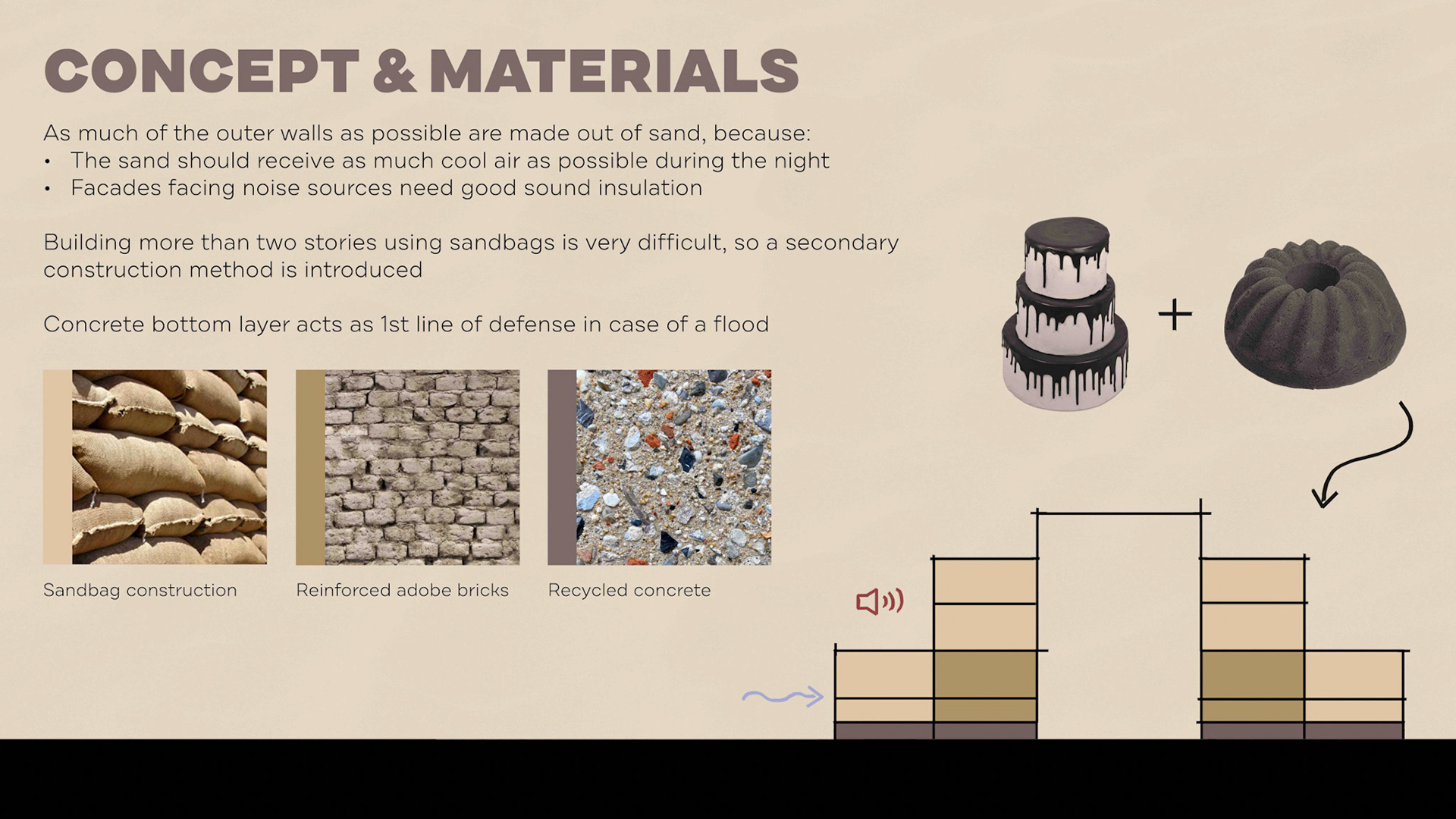 CONCEPT & MATERIALS

As much of the outer walls as possible are made out of sand, because:
• The sand should receive as much cool air as possible during the night
• Facades facing noise sources need good sound insulation

Building more than two stories using sandbags is very difficult, so a secondary construction method is introduced

Concrete bottom layer acts as 1st line of defense in case of a flood

Sandbag construction

Reinforced adobe bricks

Recycled concrete

+